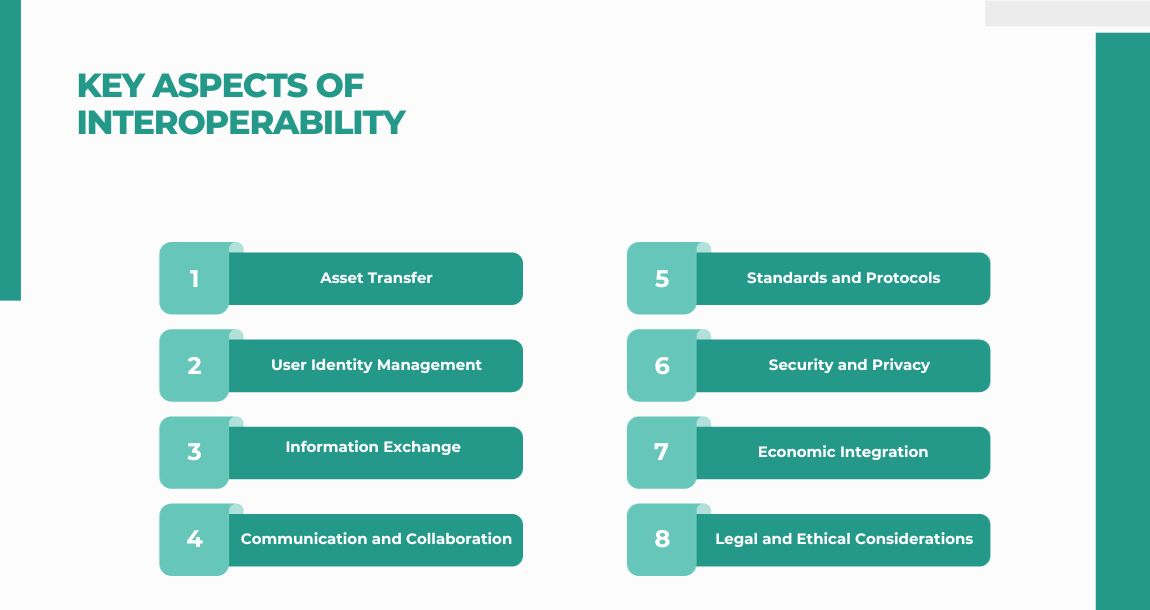 KEY ASPECTS OF INTEROPERABILITY

1 Asset Transfer

2 User Identity Management

3 Information Exchange

4 Communication and Collaboration

5 Standards and Protocols

6 Security and Privacy

7 Economic Integration

8 Legal and Ethical Considerations